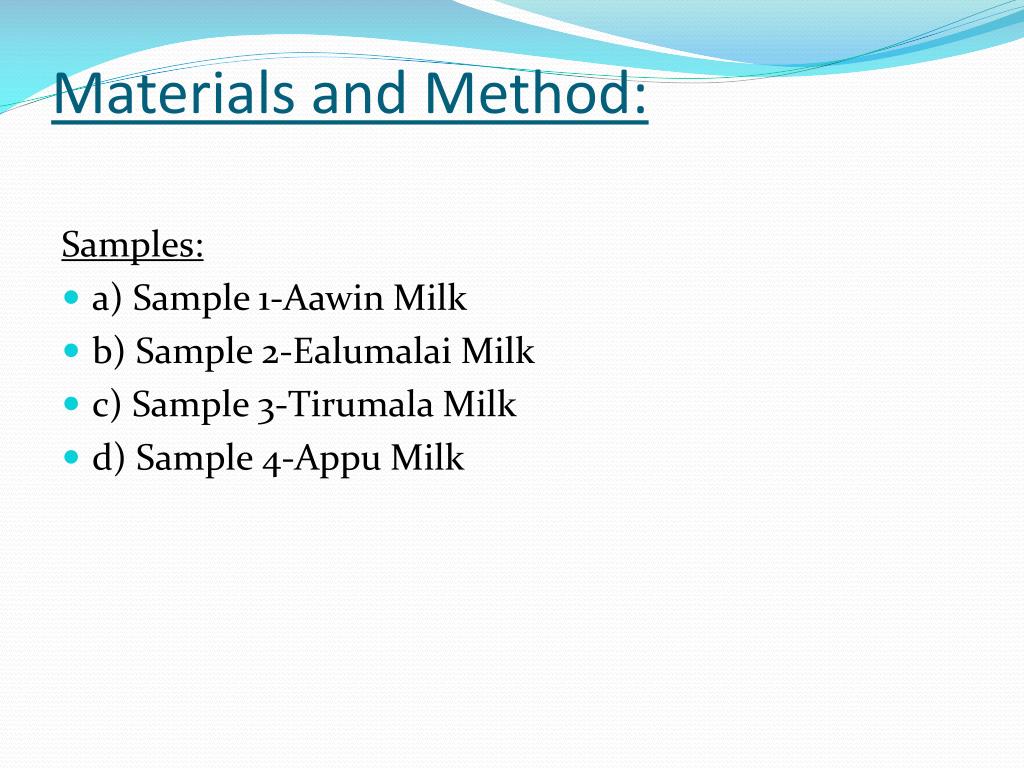 Materials and Method:

Samples:
a) Sample 1-Aawin Milk
b) Sample 2-Ealumalai Milk
c) Sample 3-Tirumala Milk
d) Sample 4-Appu Milk